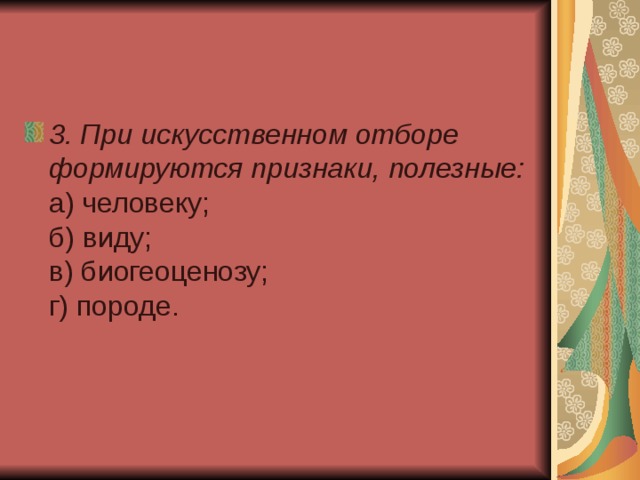 3. При искусственном отборе формируются признаки, полезные:
а) человеку;
б) виду;
в) биогеоценозу;
г) породе.